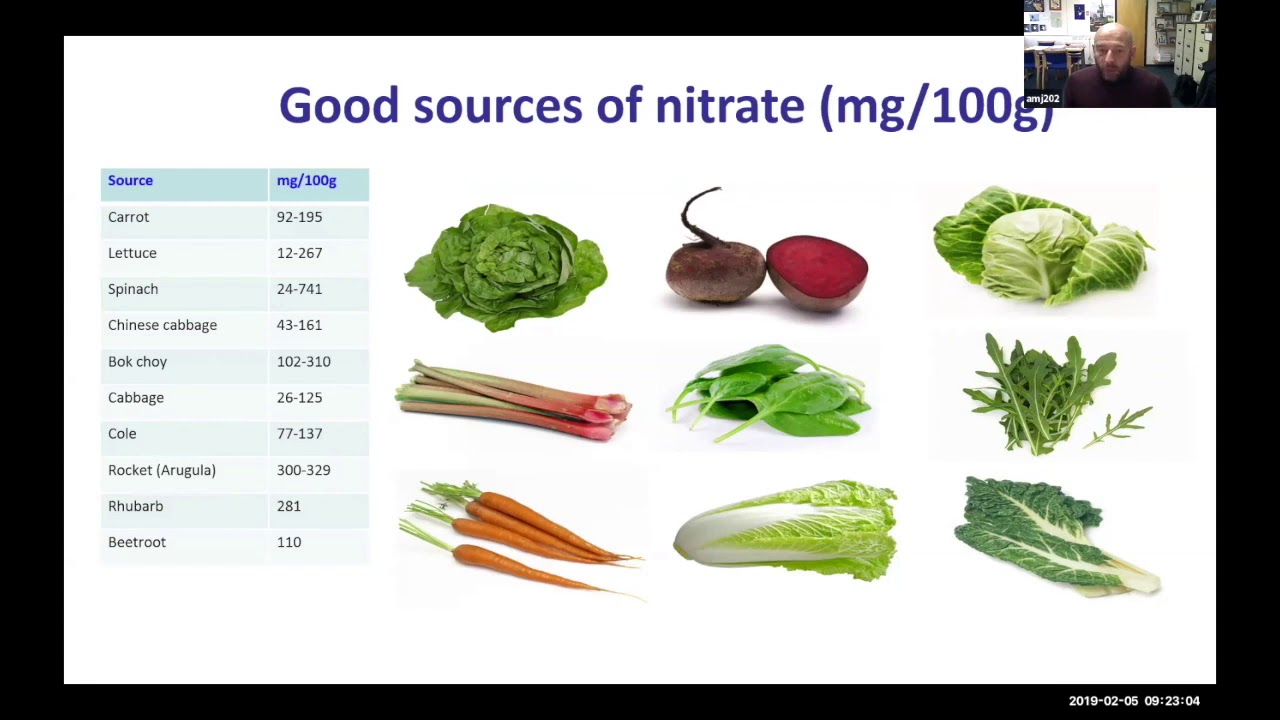 amj202

Good sources of nitrate (mg/100g)

| Source | mg/100g |
|---|---|
| Carrot | 92-195 |
| Lettuce | 12-267 |
| Spinach | 24-741 |
| Chinese cabbage | 43-161 |
| Bok choy | 102-310 |
| Cabbage | 26-125 |
| Cole | 77-137 |
| Rocket (Arugula) | 300-329 |
| Rhubarb | 281 |
| Beetroot | 110 |

2019-02-05 09:23:04